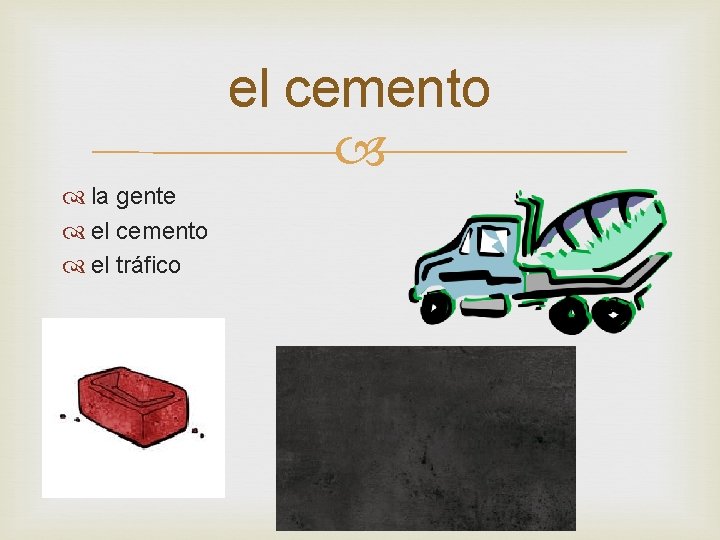 el cemento

la gente
el cemento
el tráfico